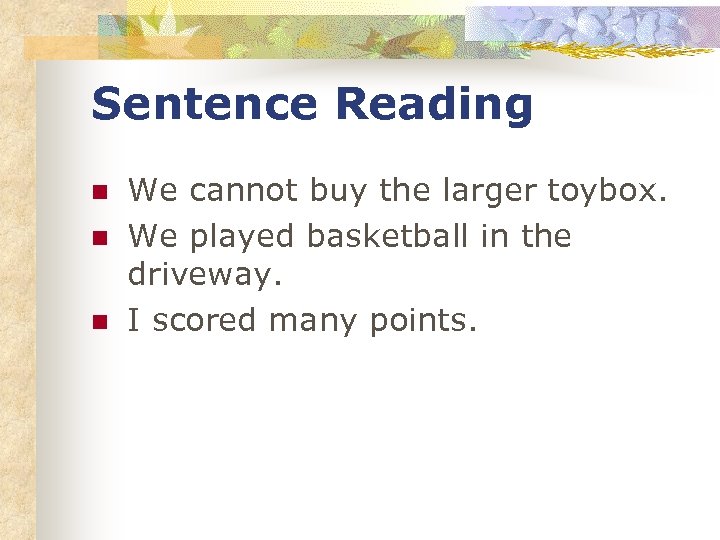 Sentence Reading

- We cannot buy the larger toybox.
- We played basketball in the driveway.
- I scored many points.